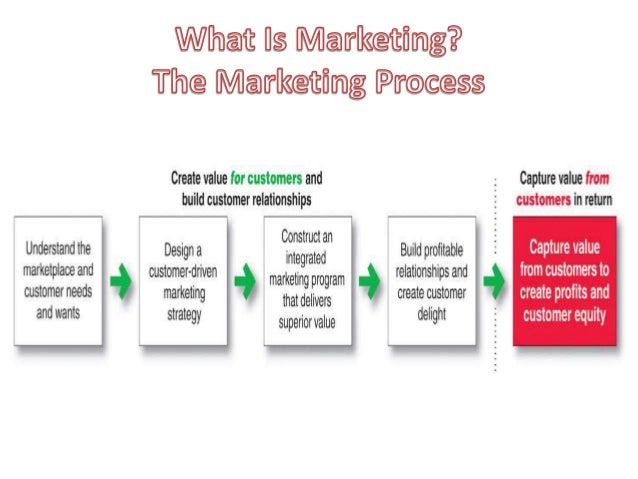 What Is Marketing?
The Marketing Process

Create value for customers and build customer relationships

Capture value from customers in return

Understand the marketplace and customer needs and wants

Design a customer-driven marketing strategy

Construct an integrated marketing program that delivers superior value

Build profitable relationships and create customer delight

Capture value from customers to create profits and customer equity